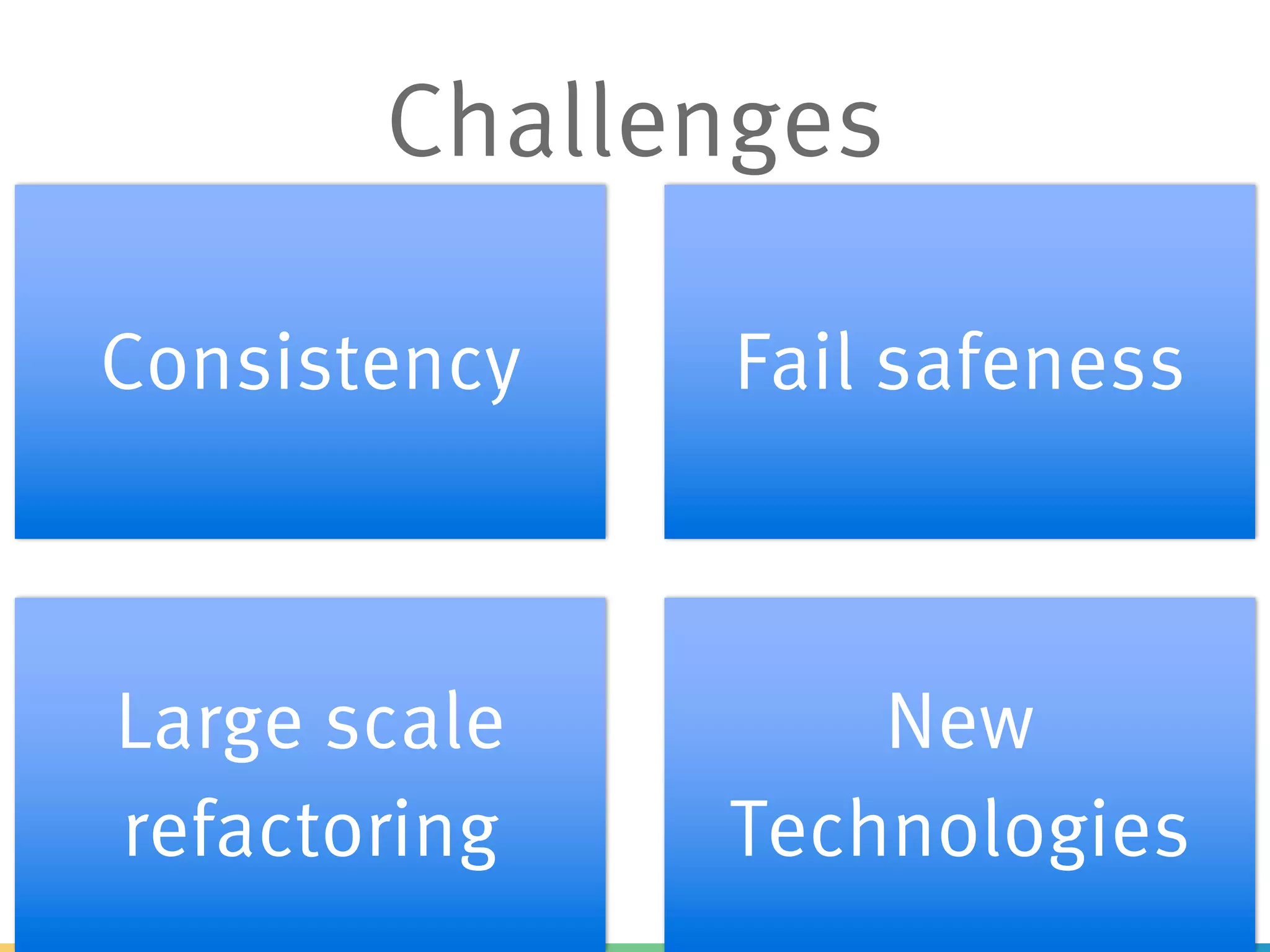 Challenges

Consistency

Fail safeness

Large scale refactoring

New Technologies